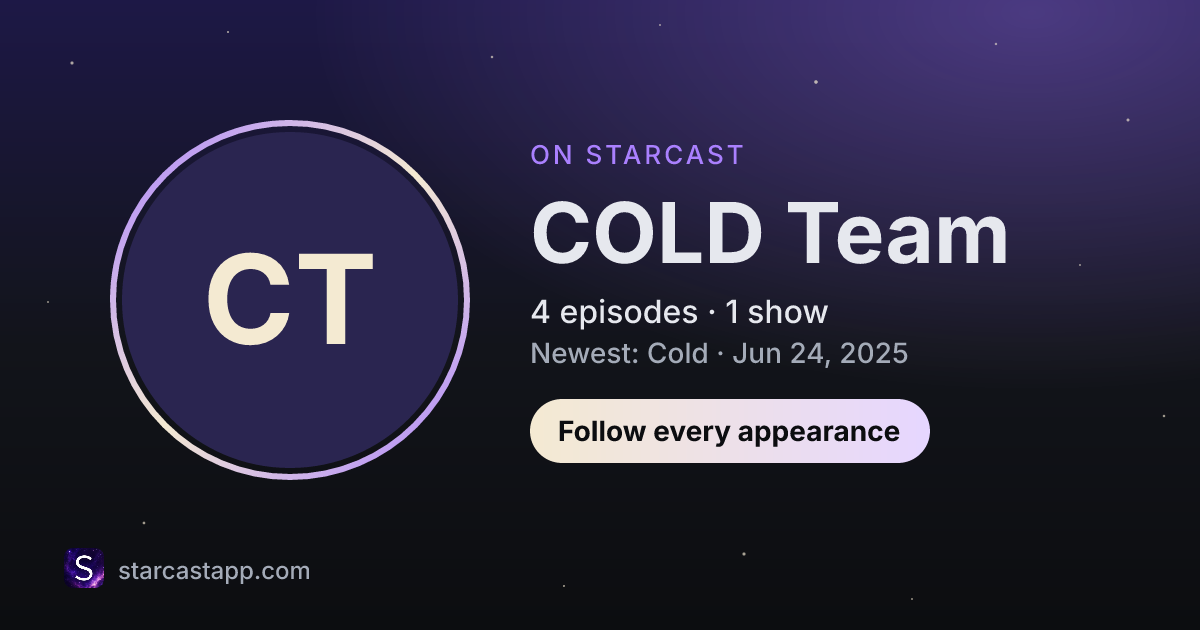 CT

ON STARCAST

COLD Team

4 episodes · 1 show

Newest: Cold · Jun 24, 2025

Follow every appearance

S

starcastapp.com